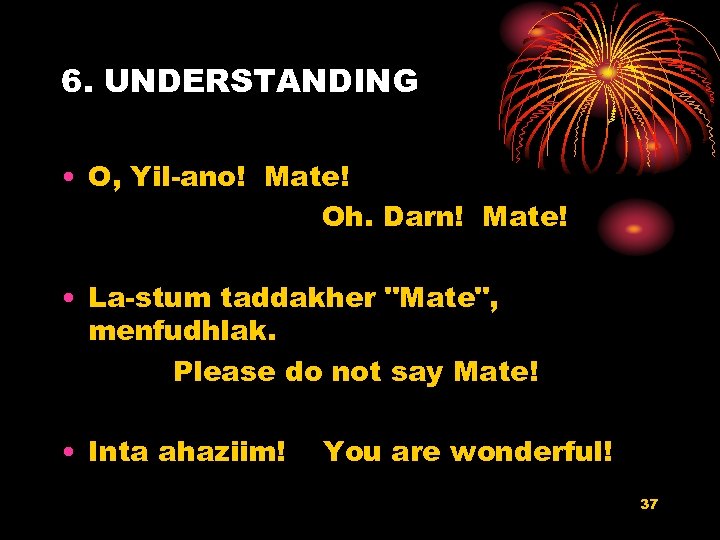 6. UNDERSTANDING

• O, Yil-ano! Mate!

Oh. Darn! Mate!

• La-stum taddakher "Mate", menfudhlak.

Please do not say Mate!

• Inta ahaziim! You are wonderful!

37